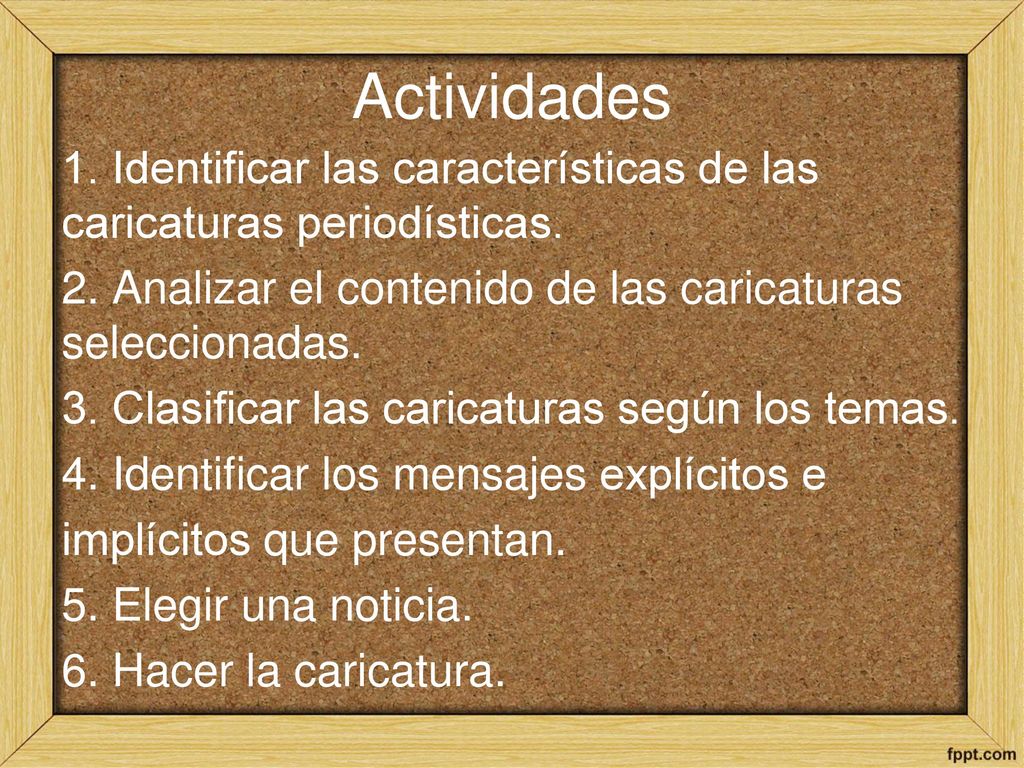 Actividades

1. Identificar las características de las caricaturas periodísticas.

2. Analizar el contenido de las caricaturas seleccionadas.

3. Clasificar las caricaturas según los temas.

4. Identificar los mensajes explícitos e implícitos que presentan.

5. Elegir una noticia.

6. Hacer la caricatura.

fppt.com